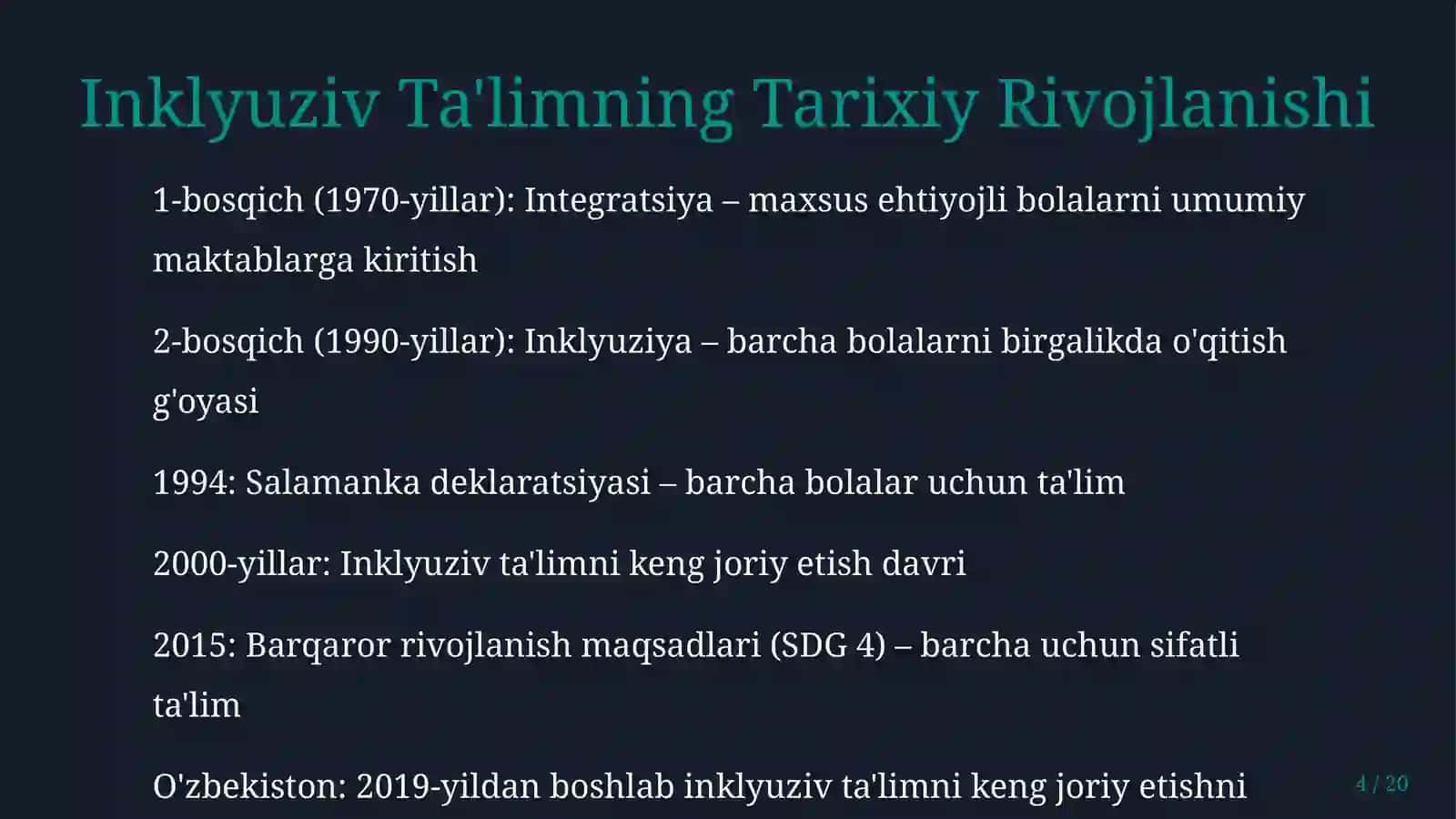 Inklyuziv Ta'limning Tarixiy Rivojlanishi

1-bosqich (1970-yillar): Integratsiya – maxsus ehtiyojli bolalarni umumiy maktablarga kiritish

2-bosqich (1990-yillar): Inklyuziya – barcha bolalarni birgalikda o'qitish g'oyasi

1994: Salamanka deklaratsiyasi – barcha bolalar uchun ta'lim

2000-yillar: Inklyuziv ta'limni keng joriy etish davri

2015: Barqaror rivojlanish maqsadlari (SDG 4) – barcha uchun sifatli ta'lim

O'zbekiston: 2019-yildan boshlab inklyuziv ta'limni keng joriy etishni

4 / 20